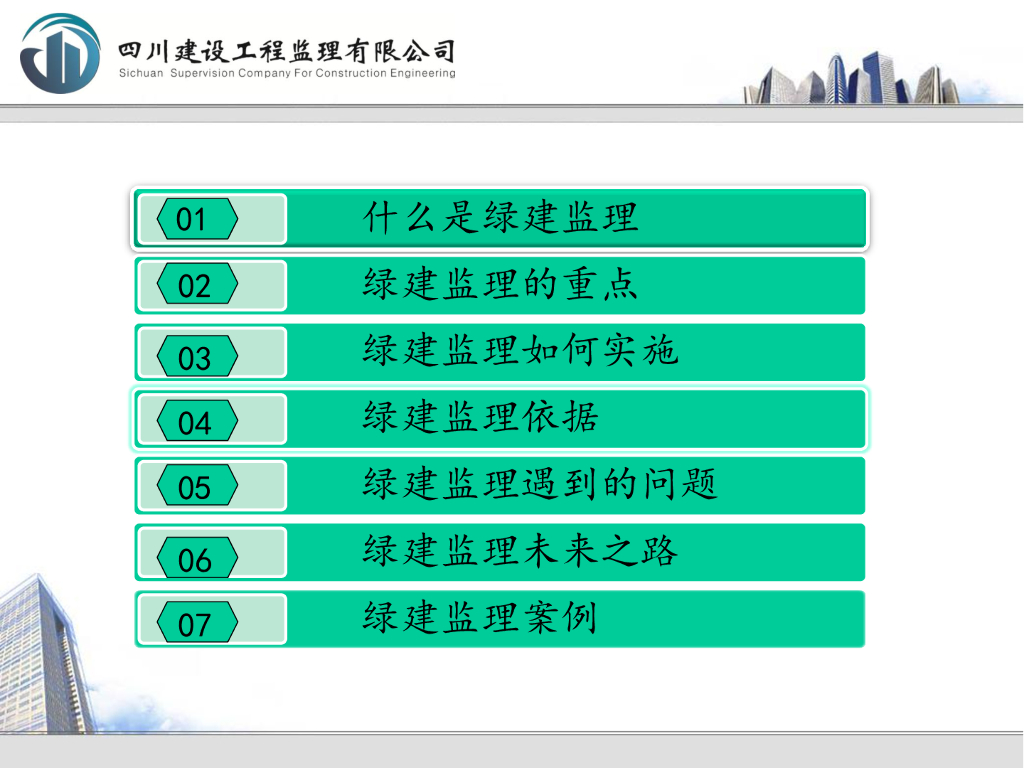 四川建设工程监理有限公司
Sichuan Supervision Company For Construction Engineering

01 什么是绿建监理

02 绿建监理的重点

03 绿建监理如何实施

04 绿建监理依据

05 绿建监理遇到的问题

06 绿建监理未来之路

07 绿建监理案例